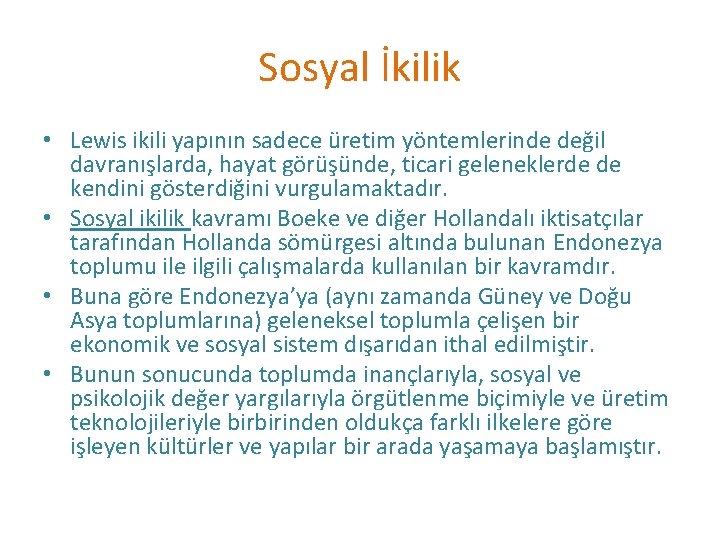 Sosyal İkilik

• Lewis ikili yapının sadece üretim yöntemlerinde değil davranışlarda, hayat görüşünde, ticari geleneklerde de kendini gösterdiğini vurgulamaktadır.
• Sosyal ikilik kavramı Boeke ve diğer Hollandalı iktisatçılar tarafından Hollanda sömürgesi altında bulunan Endonezya toplumu ile ilgili çalışmalarda kullanılan bir kavramdır.
• Buna göre Endonezya'ya (aynı zamanda Güney ve Doğu Asya toplumlarına) geleneksel toplumla çelişen bir ekonomik ve sosyal sistem dışarıdan ithal edilmiştir.
• Bunun sonucunda toplumda inançlarıyla, sosyal ve psikolojik değer yargılarıyla örgütlenme biçimiyle ve üretim teknolojileriyle birbirinden oldukça farklı ilkelere göre işleyen kültürler ve yapılar bir arada yaşamaya başlamıştır.